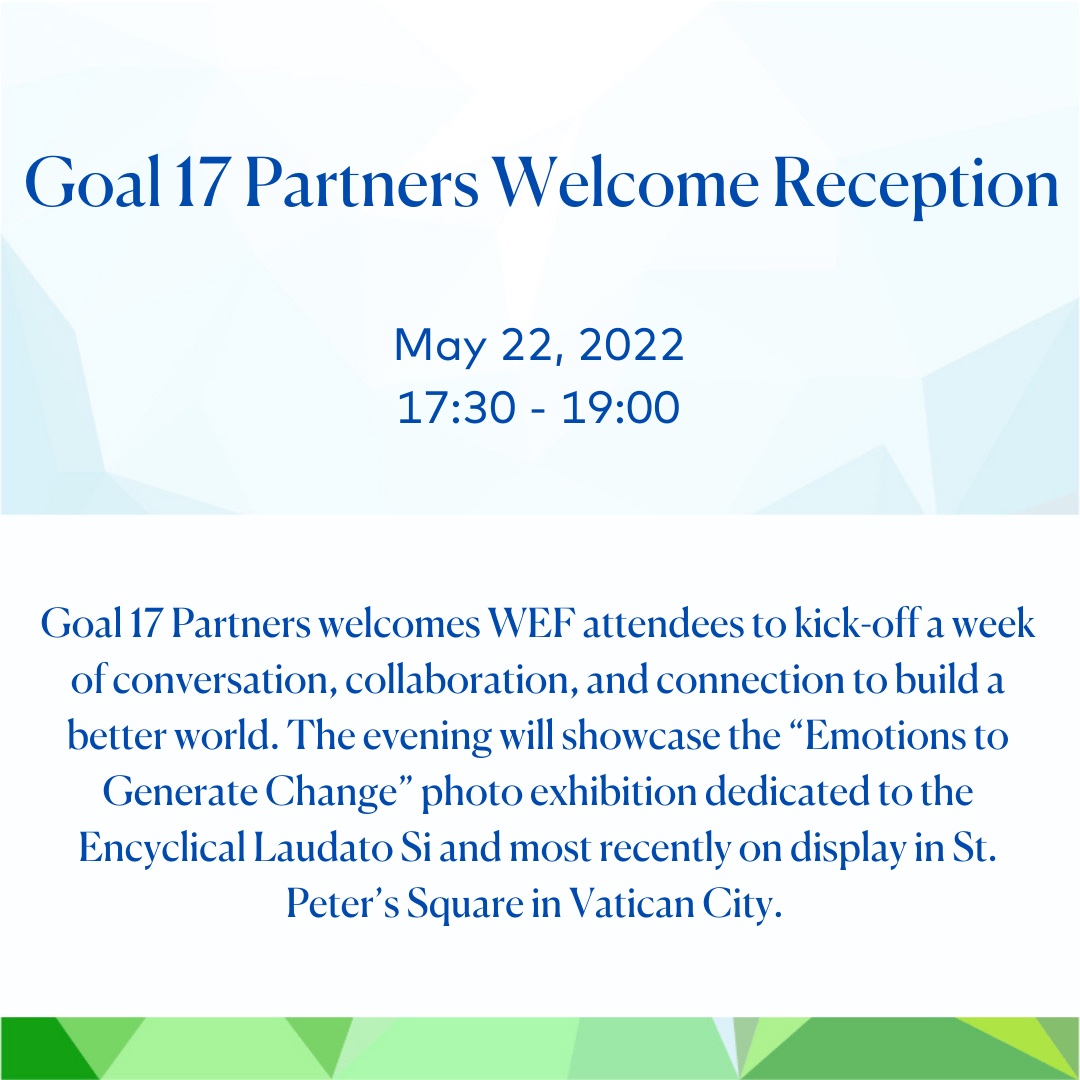 Goal 17 Partners Welcome Reception

May 22, 2022
17:30 - 19:00

Goal 17 Partners welcomes WEF attendees to kick-off a week of conversation, collaboration, and connection to build a better world. The evening will showcase the “Emotions to Generate Change” photo exhibition dedicated to the Encyclical Laudato Si and most recently on display in St. Peter’s Square in Vatican City.